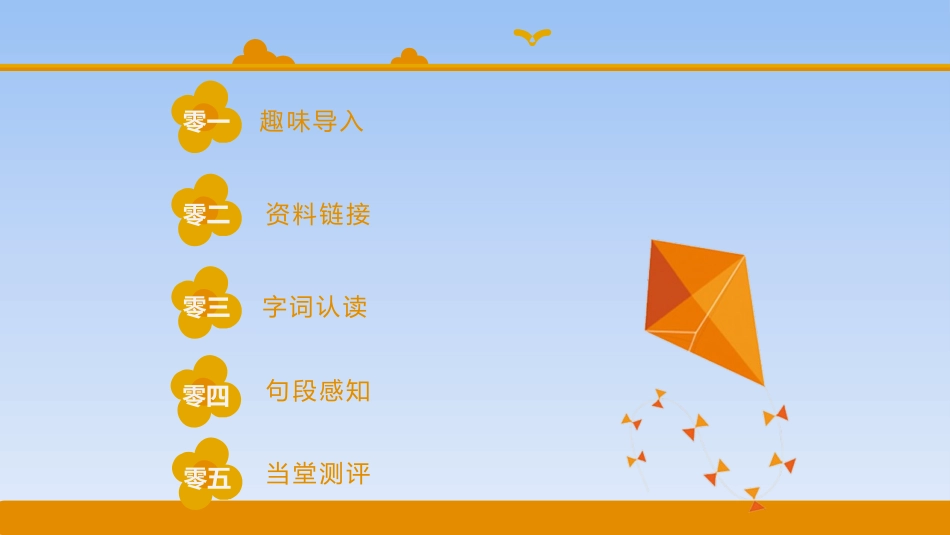 零一 趣味导入

零二 资料链接

零三 字词认读

零四 句段感知

零五 当堂测评